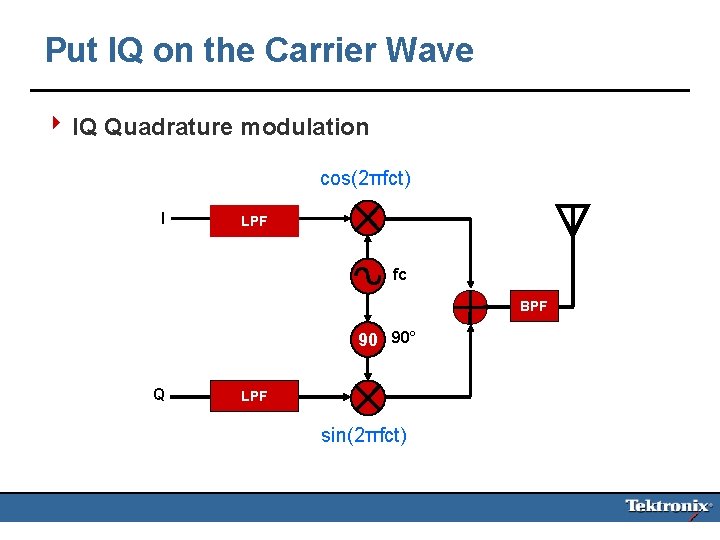 Put IQ on the Carrier Wave

IQ Quadrature modulation

cos(2πfct)

I

LPF

fc

BPF

90

90°

Q

LPF

sin(2πfct)

Tektronix